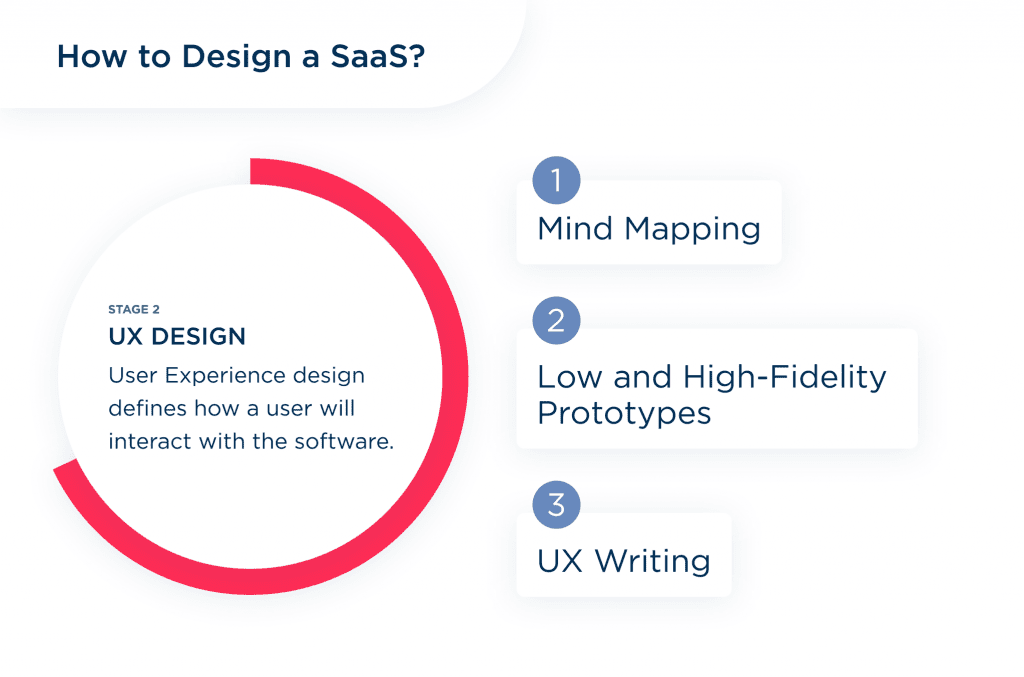 How to Design a SaaS?

STAGE 2
UX DESIGN
User Experience design defines how a user will interact with the software.

1
Mind Mapping

2
Low and High-Fidelity Prototypes

3
UX Writing